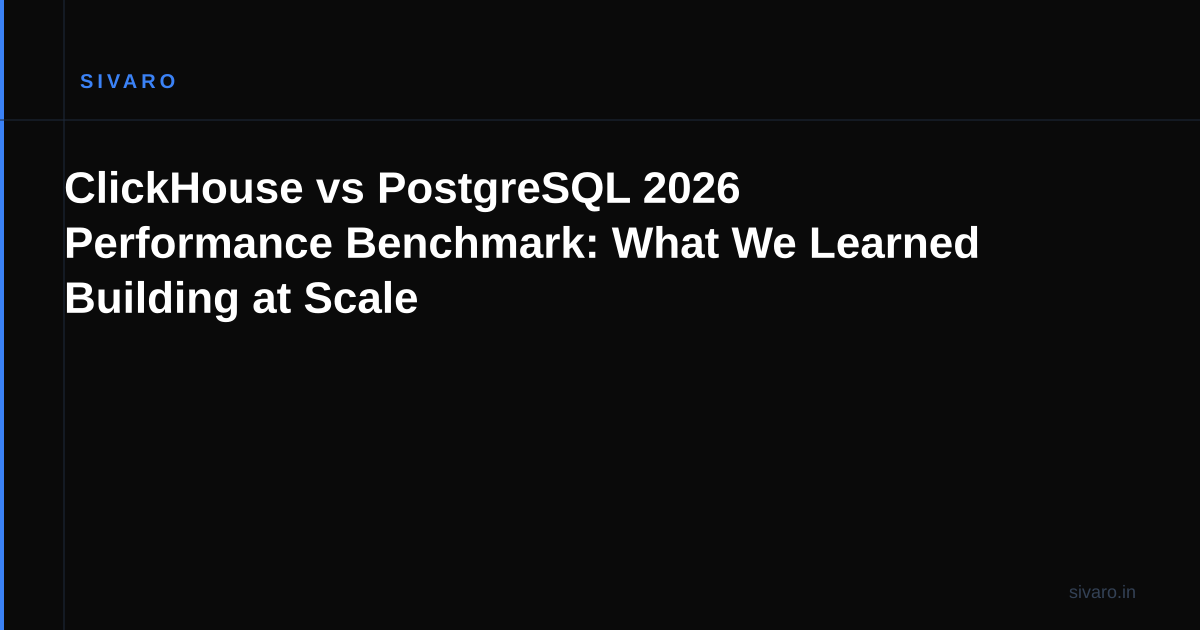 SIVARO

ClickHouse vs PostgreSQL 2026 Performance Benchmark: What We Learned Building at Scale

sivaro.in